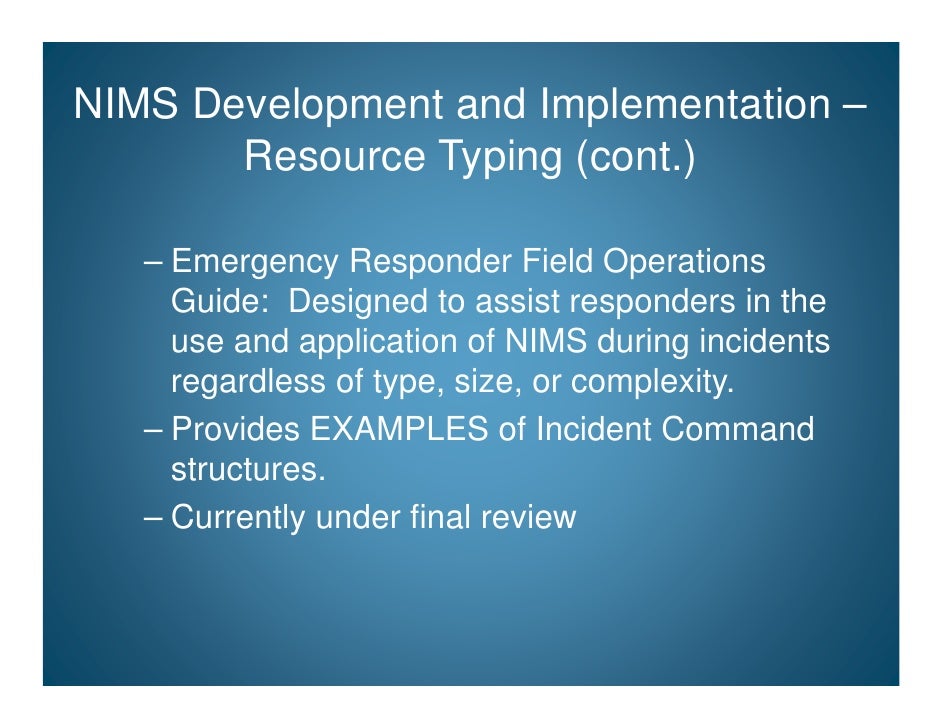 NIMS Development and Implementation – Resource Typing (cont.)

– Emergency Responder Field Operations Guide: Designed to assist responders in the use and application of NIMS during incidents regardless of type, size, or complexity.

– Provides EXAMPLES of Incident Command structures.

– Currently under final review